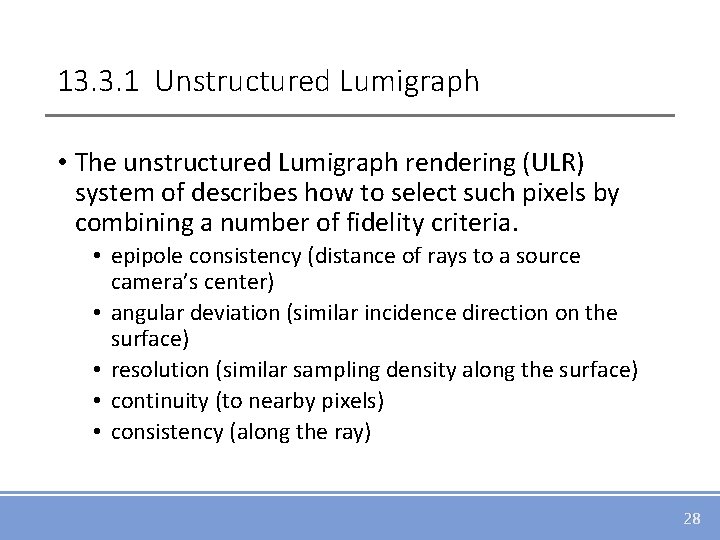 13.3.1 Unstructured Lumigraph

• The unstructured Lumigraph rendering (ULR) system of describes how to select such pixels by combining a number of fidelity criteria.

• epipole consistency (distance of rays to a source camera's center)
• angular deviation (similar incidence direction on the surface)
• resolution (similar sampling density along the surface)
• continuity (to nearby pixels)
• consistency (along the ray)

28